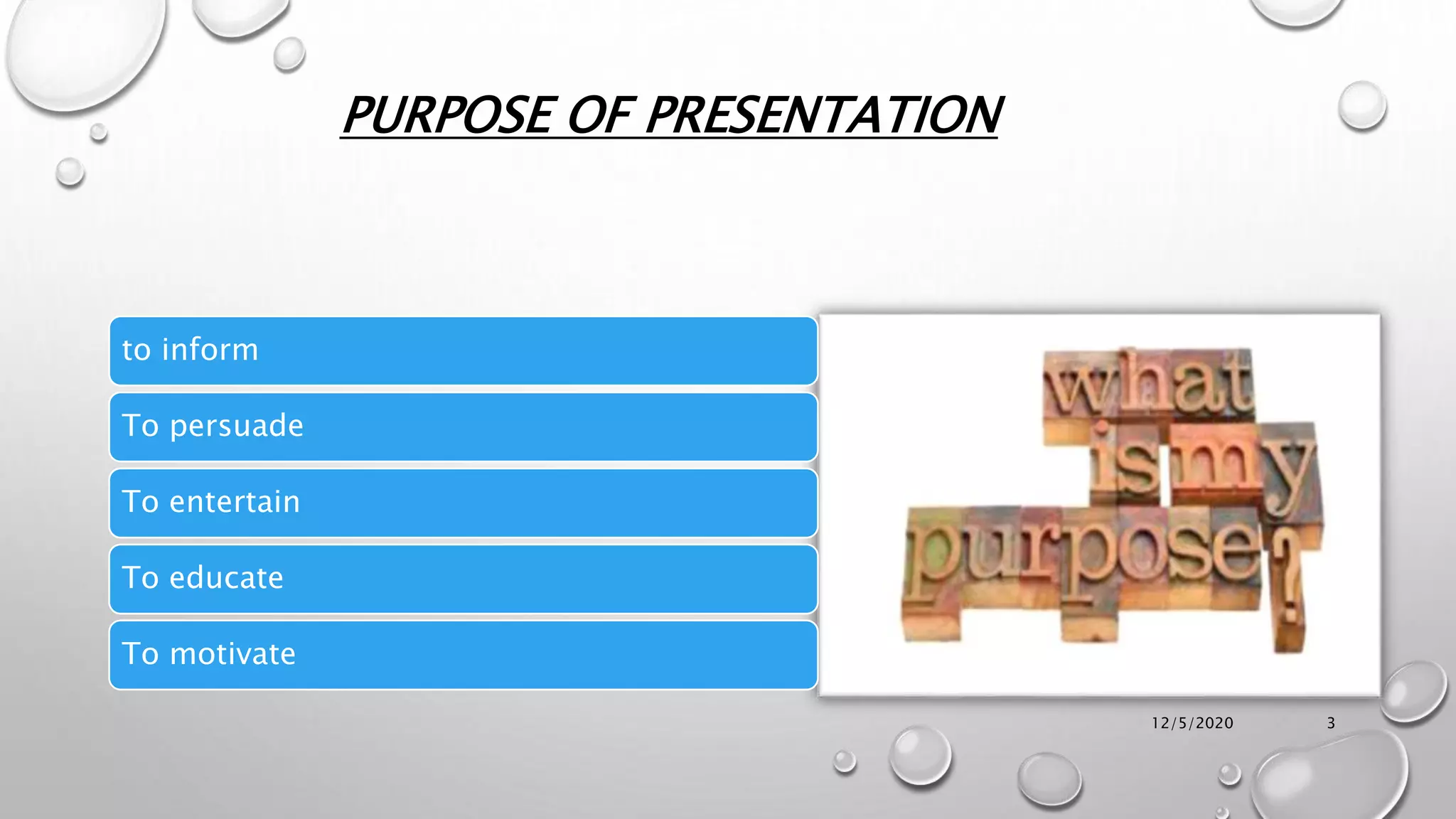 PURPOSE OF PRESENTATION

to inform

To persuade

To entertain

To educate

To motivate

what is my purpose?

12/5/2020

3